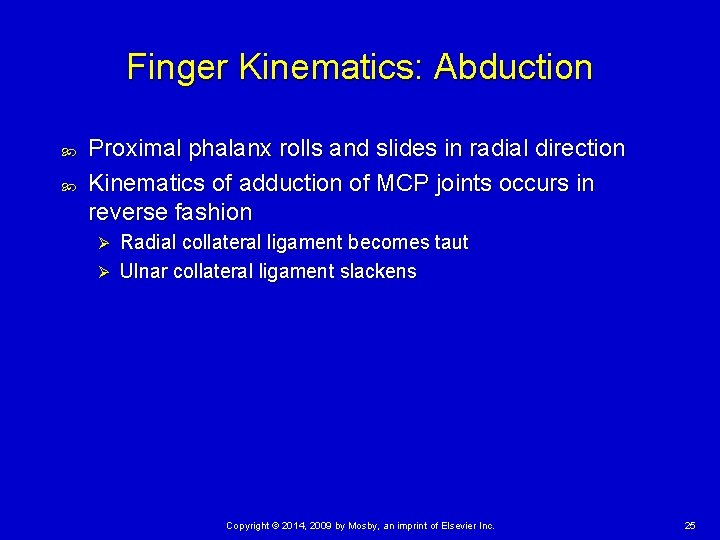 Finger Kinematics: Abduction

Proximal phalanx rolls and slides in radial direction

Kinematics of adduction of MCP joints occurs in reverse fashion

Radial collateral ligament becomes taut

Ulnar collateral ligament slackens

Copyright © 2014, 2009 by Mosby, an imprint of Elsevier Inc.

25